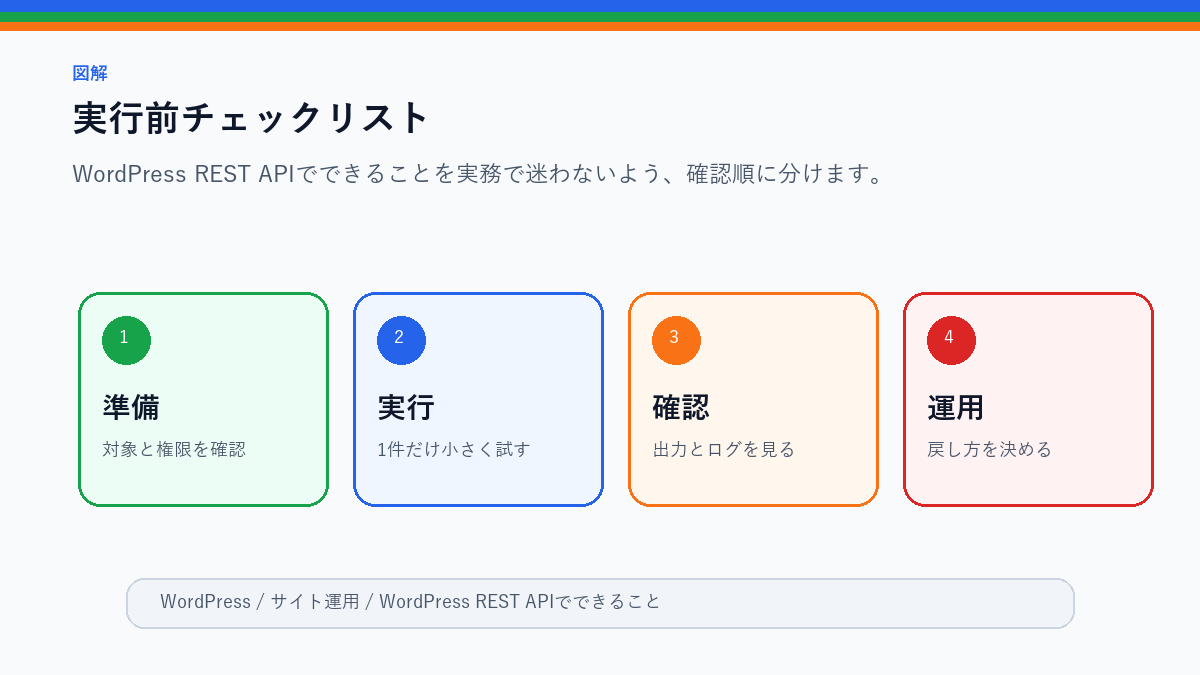 図解

実行前チェックリスト

WordPress REST APIでできることを実務で迷わないよう、確認順に分けます。

1
準備
対象と権限を確認

2
実行
1件だけ小さく試す

3
確認
出力とログを見る

4
運用
戻し方を決める

WordPress / サイト運用 / WordPress REST APIでできること